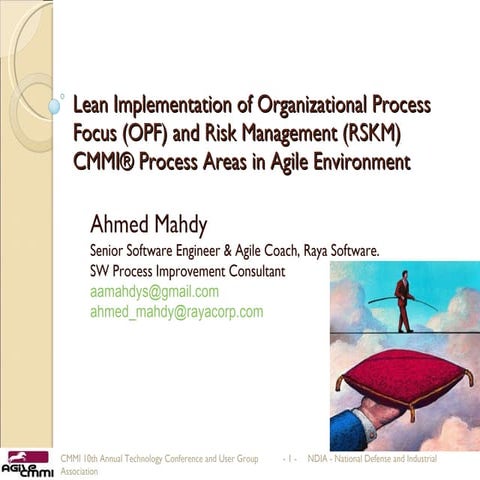 Lean Implementation of Organizational Process Focus (OPF) and Risk Management (RSKM) CMMI® Process Areas in Agile Environment

Ahmed Mahdy

Senior Software Engineer & Agile Coach, Raya Software.
SW Process Improvement Consultant
aamahdys@gmail.com
ahmed_mahdy@rayacorp.com

AGILE CMMI

CMMI 10th Annual Technology Conference and User Group - 1 - NDIA - National Defense and Industrial Association